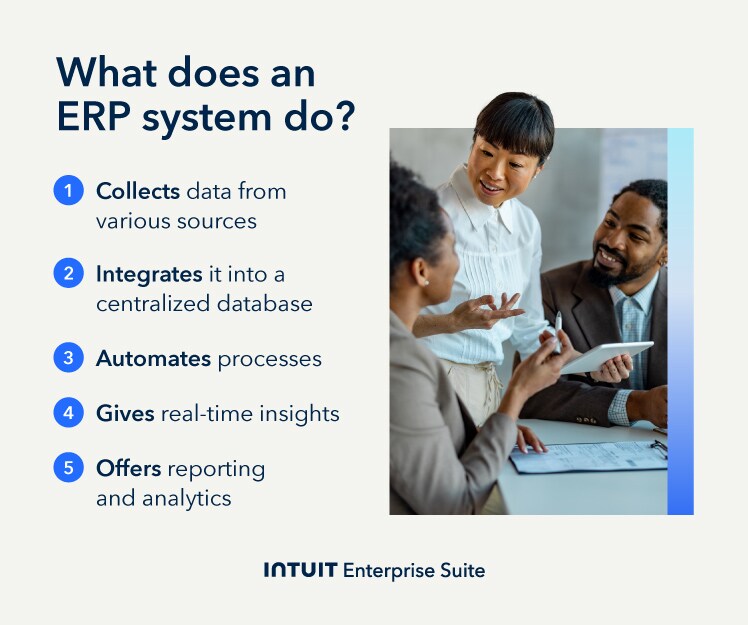 What does an ERP system do?

1 Collects data from various sources

2 Integrates it into a centralized database

3 Automates processes

4 Gives real-time insights

5 Offers reporting and analytics

INTUIT Enterprise Suite